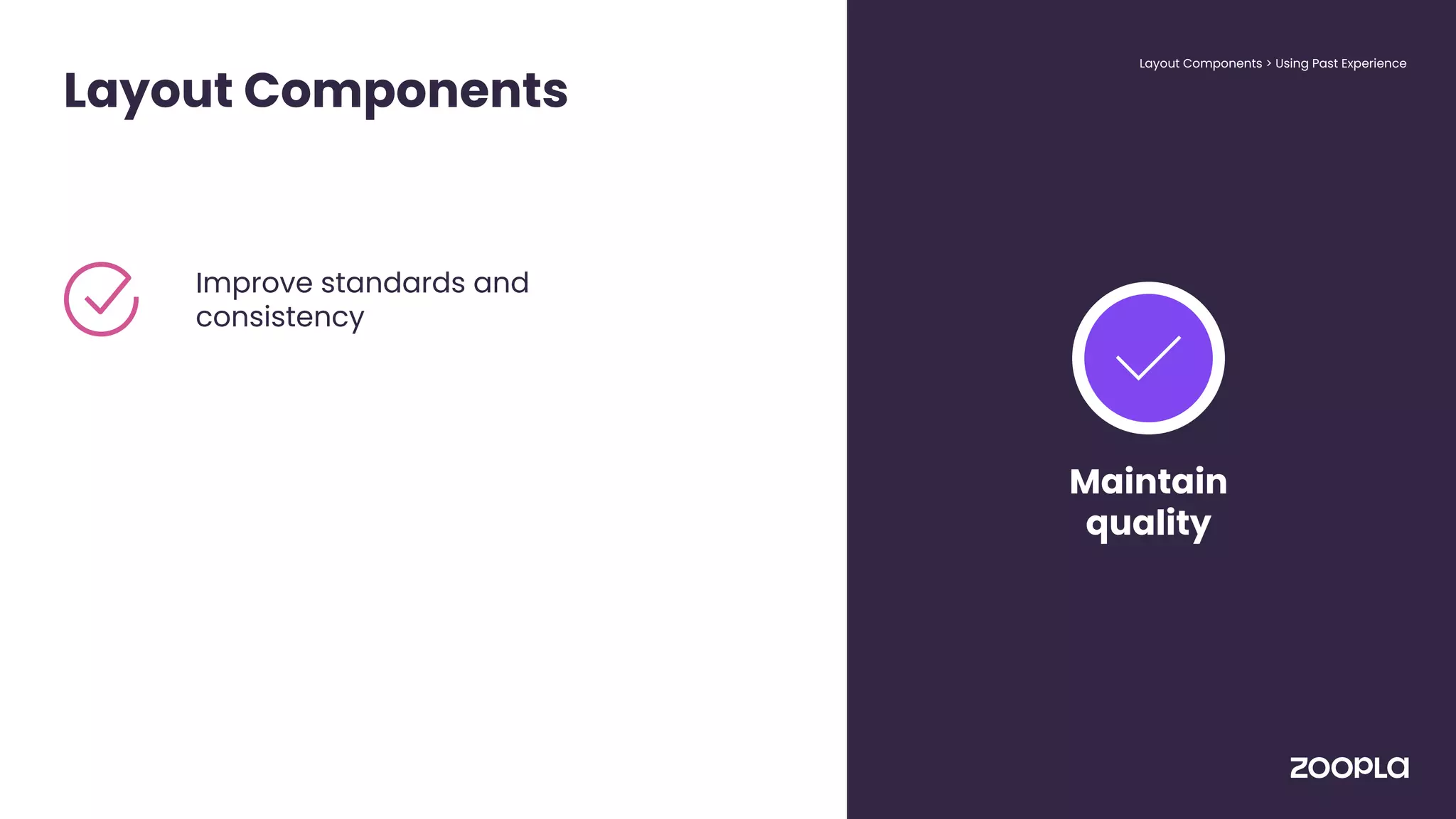 Layout Components

Improve standards and consistency

Layout Components > Using Past Experience

Maintain quality

ZOOPLA